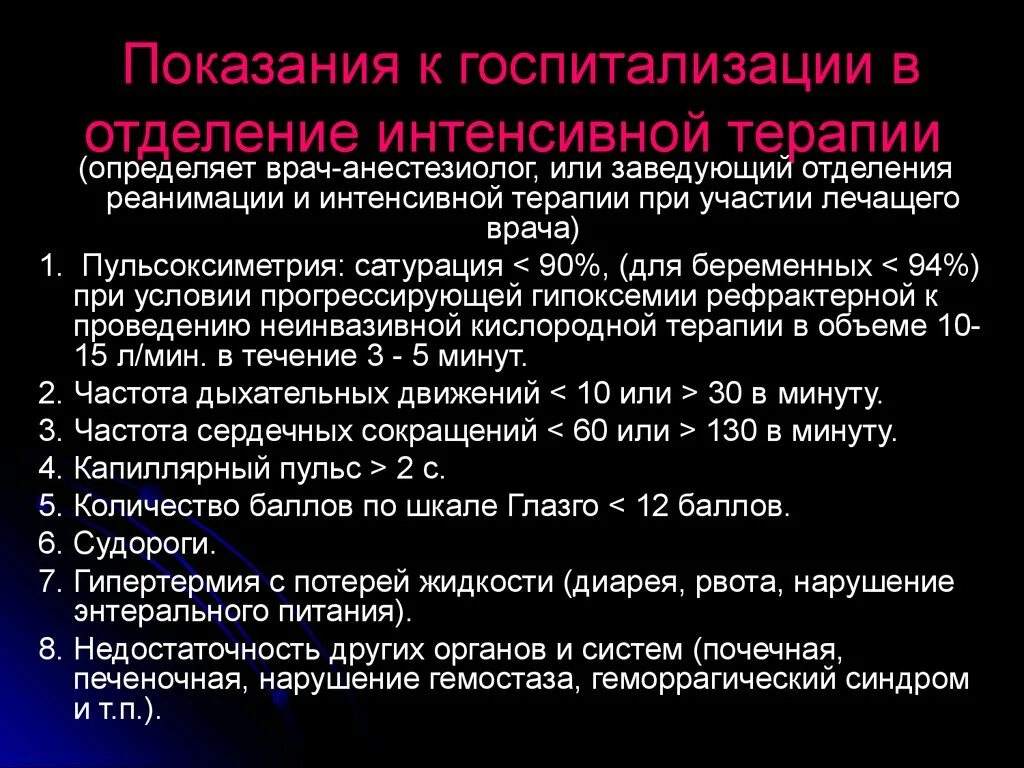 Показания к госпитализации в отделение интенсивной терапии

(определяет врач-анестезиолог, или заведующий отделения реанимации и интенсивной терапии при участии лечащего врача)

1. Пульсоксиметрия: сатурация < 90%, (для беременных < 94%) при условии прогрессирующей гипоксемии рефрактерной к проведению неинвазивной кислородной терапии в объеме 10-15 л/мин. в течение 3 - 5 минут.
2. Частота дыхательных движений < 10 или > 30 в минуту.
3. Частота сердечных сокращений < 60 или > 130 в минуту.
4. Капиллярный пульс > 2 с.
5. Количество баллов по шкале Глазго < 12 баллов.
6. Судороги.
7. Гипертермия с потерей жидкости (диарея, рвота, нарушение энтерального питания).
8. Недостаточность других органов и систем (почечная, печеночная, нарушение гемостаза, геморрагический синдром и т.п.).